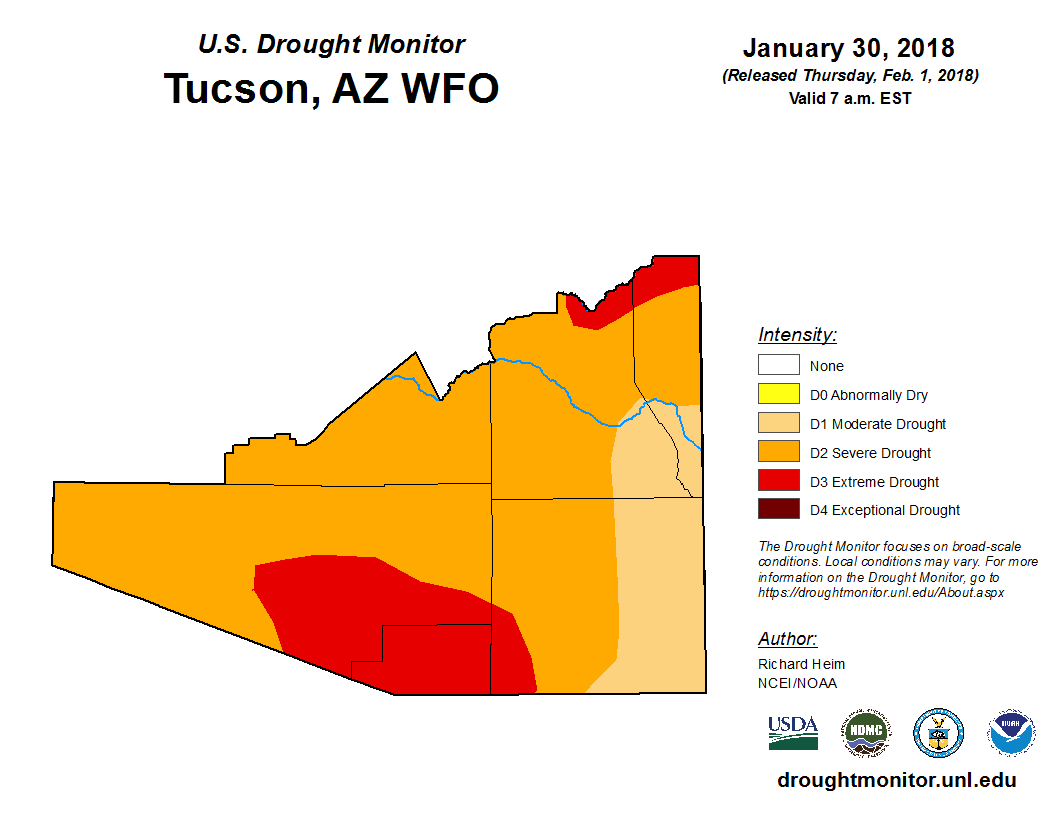 U.S. Drought Monitor
Tucson, AZ WFO

January 30, 2018
(Released Thursday, Feb. 1, 2018)
Valid 7 a.m. EST

Intensity:
None
D0 Abnormally Dry
D1 Moderate Drought
D2 Severe Drought
D3 Extreme Drought
D4 Exceptional Drought

The Drought Monitor focuses on broad-scale conditions. Local conditions may vary. For more information on the Drought Monitor, go to https://droughtmonitor.unl.edu/About.aspx

Author:
Richard Heim
NCEI/NOAA

USDA
NDMC
NOAA

droughtmonitor.unl.edu